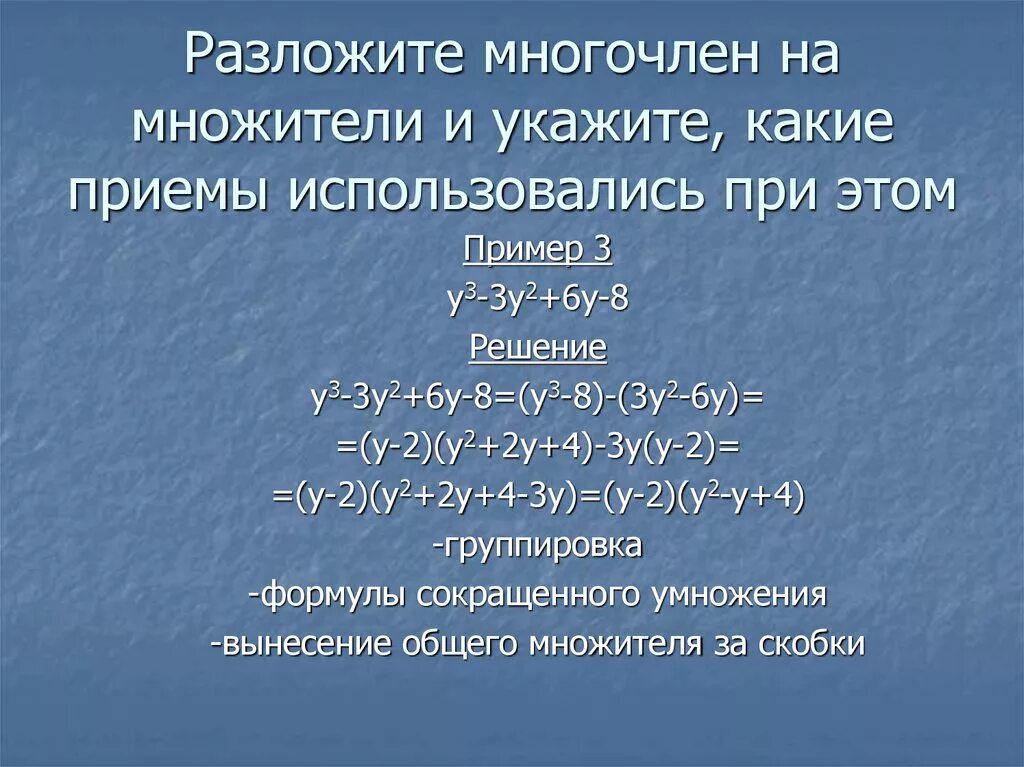 Разложите многочлен на множители и укажите, какие приемы использовались при этом

Пример 3

$y^3-3y^2+6y-8$

Решение

$y^3-3y^2+6y-8=(y^3-8)-(3y^2-6y)=$

$=(y-2)(y^2+2y+4)-3y(y-2)=$

$=(y-2)(y^2+2y+4-3y)=(y-2)(y^2-y+4)$

-группировка

-формулы сокращенного умножения

-вынесение общего множителя за скобки